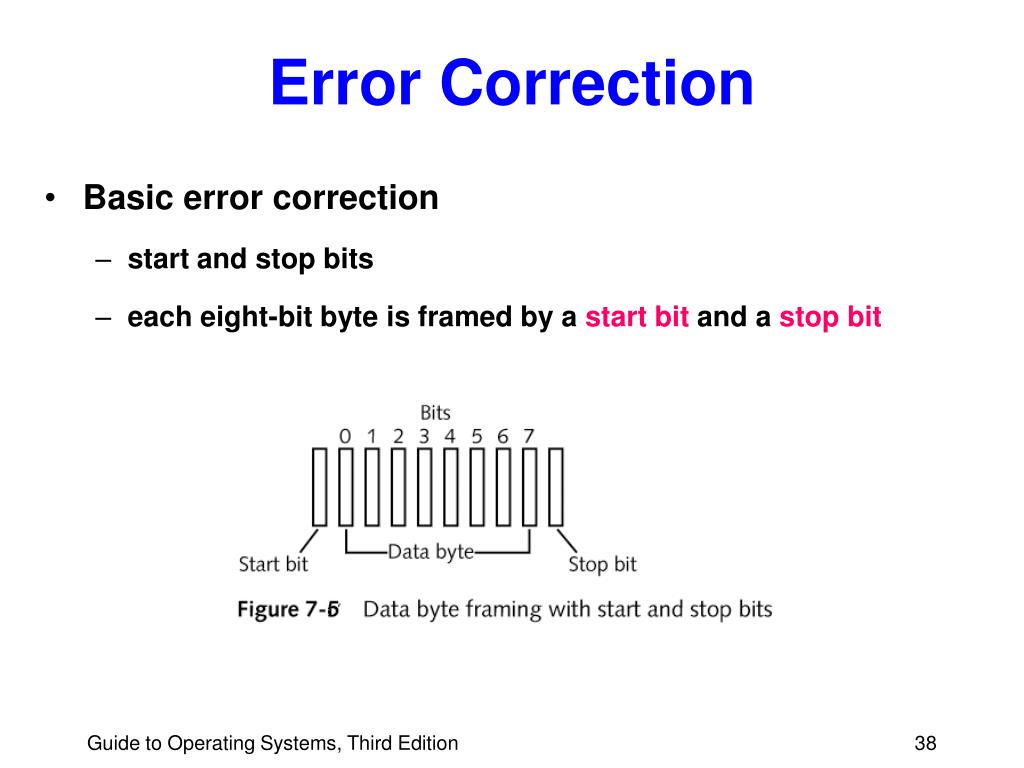 Error Correction

• Basic error correction
  – start and stop bits
  – each eight-bit byte is framed by a start bit and a stop bit

Bits
0 1 2 3 4 5 6 7

Start bit
Data byte
Stop bit

Figure 7-5 Data byte framing with start and stop bits

Guide to Operating Systems, Third Edition

38